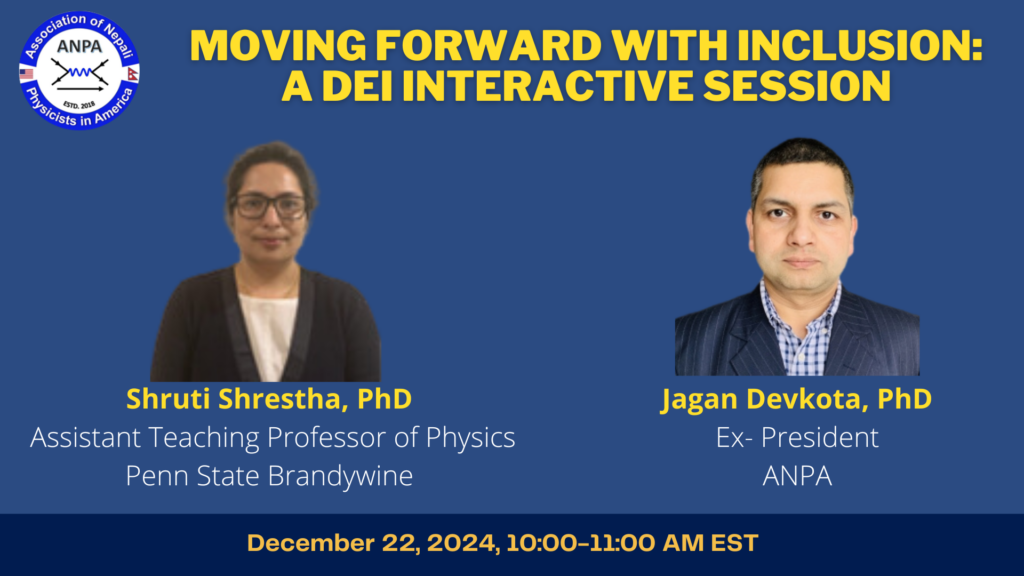 Association of Nepali Physicists in America
ANPA
ESTD. 2018

MOVING FORWARD WITH INCLUSION: A DEI INTERACTIVE SESSION

Shruti Shrestha, PhD
Assistant Teaching Professor of Physics
Penn State Brandywine

Jagan Devkota, PhD
Ex- President
ANPA

December 22, 2024, 10:00-11:00 AM EST